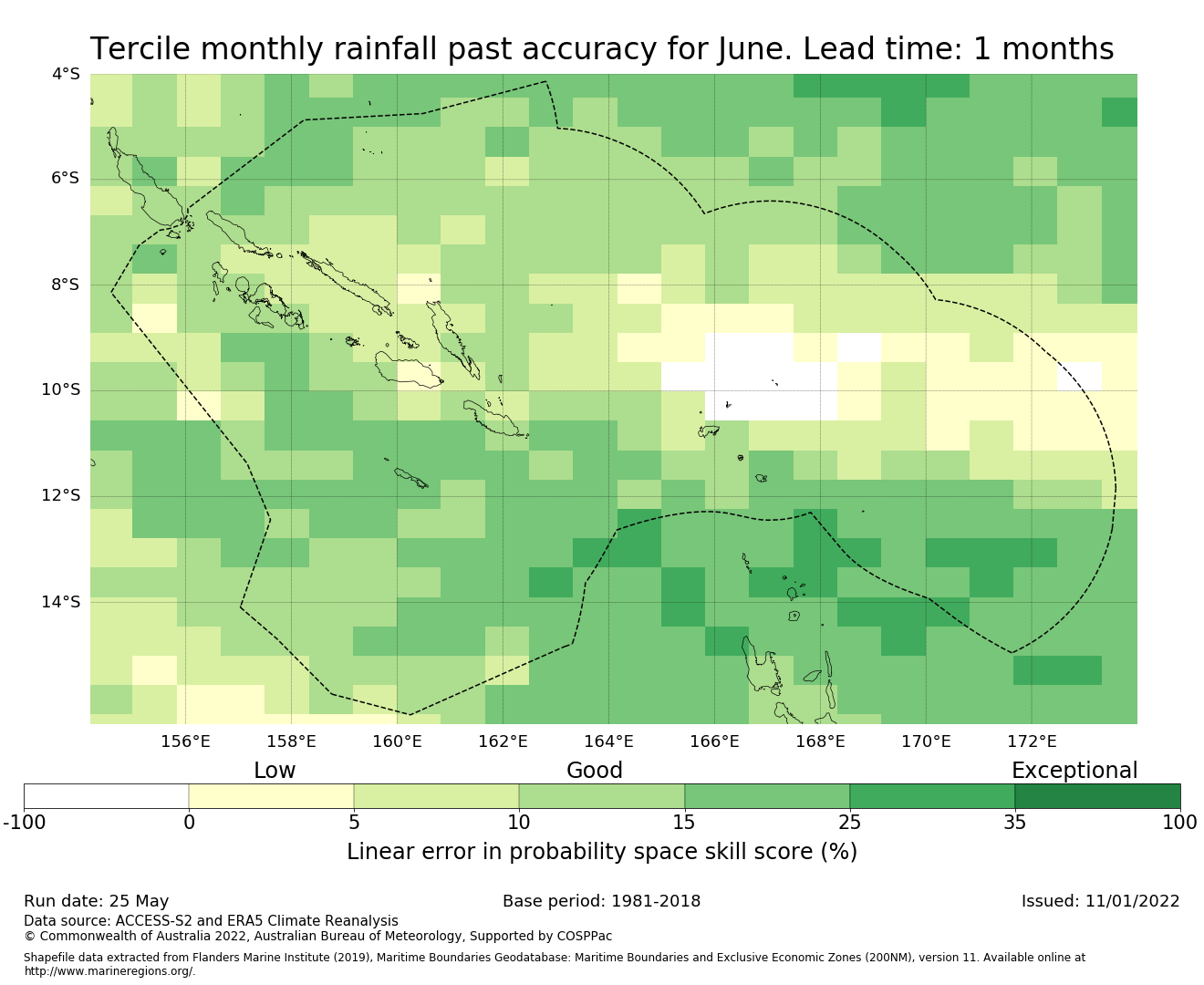 Tercile monthly rainfall past accuracy for June. Lead time: 1 months

4°S
6°S
8°S
10°S
12°S
14°S

156°E 158°E 160°E 162°E 164°E 166°E 168°E 170°E 172°E

Low Good Exceptional

-100 0 5 10 15 25 35 100

Linear error in probability space skill score (%)

Run date: 25 May
Base period: 1981-2018
Issued: 11/01/2022

Data source: ACCESS-S2 and ERA5 Climate Reanalysis
© Commonwealth of Australia 2022, Australian Bureau of Meteorology, Supported by COSPPac

Shapefile data extracted from Flanders Marine Institute (2019), Maritime Boundaries Geodatabase: Maritime Boundaries and Exclusive Economic Zones (200NM), version 11. Available online at http://www.marineregions.org/.